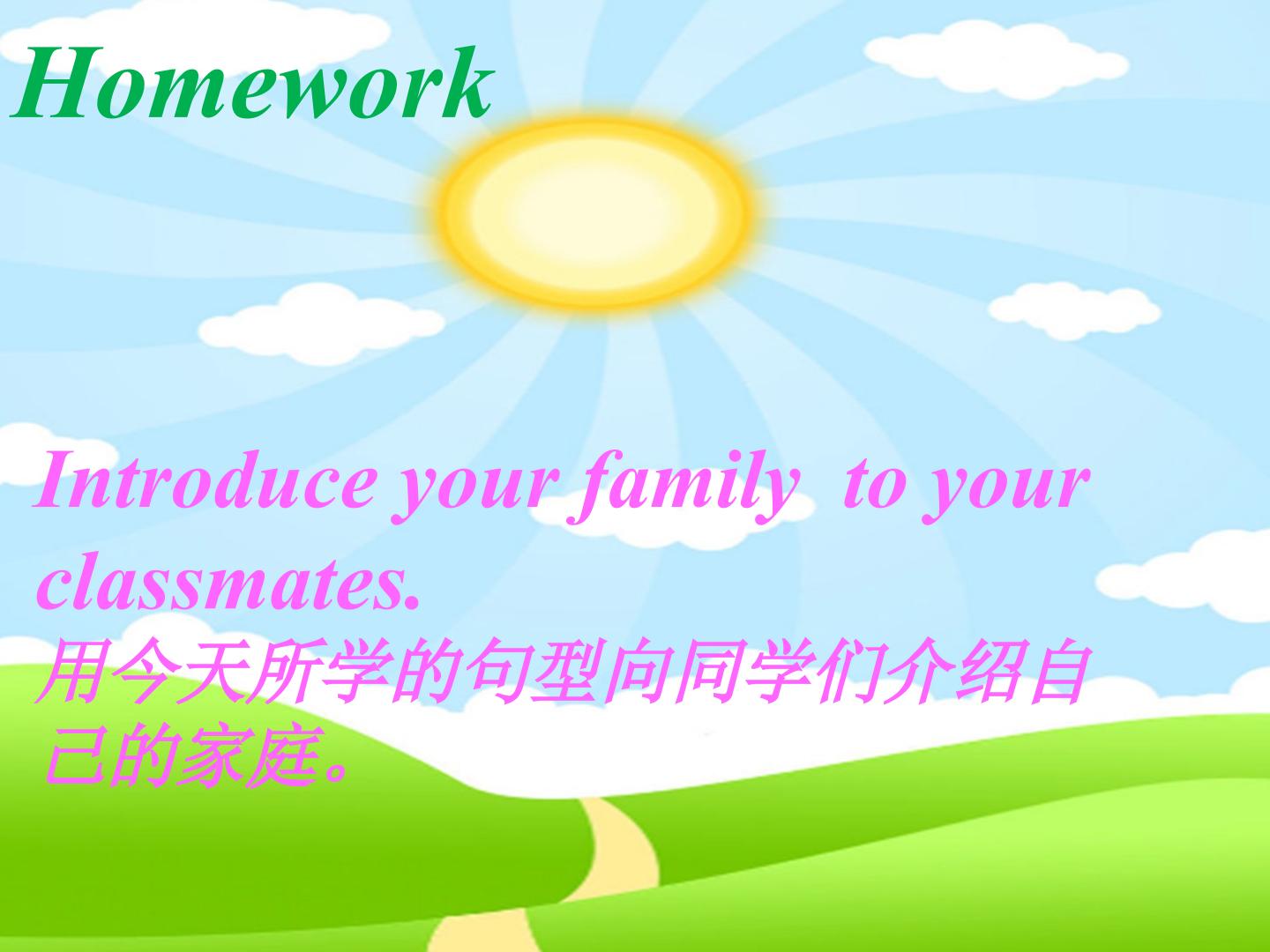 Homework

Introduce your family to your classmates.

用今天所学的句型向同学们介绍自己的家庭。